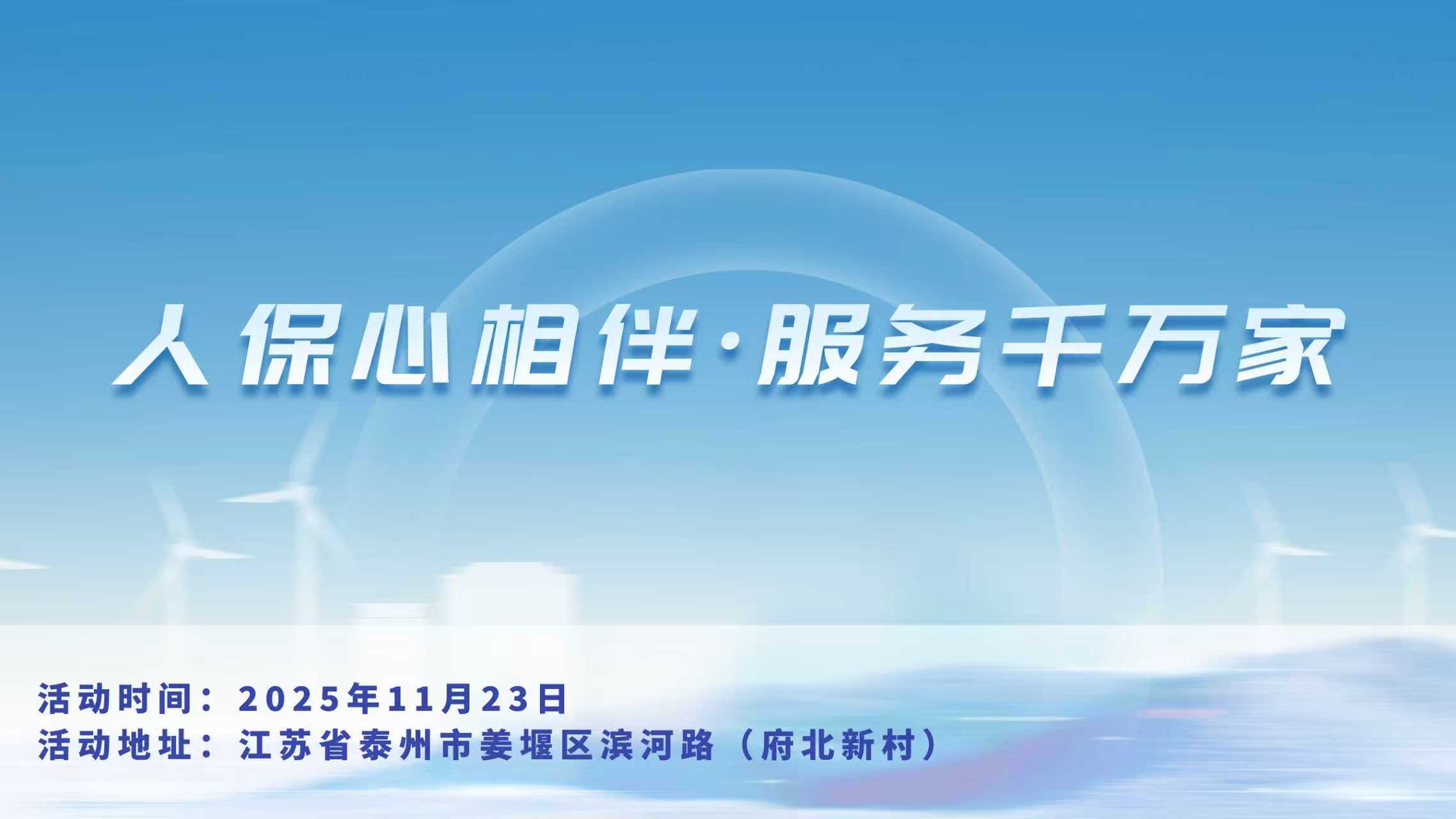 人保心相伴·服务千万家

活动时间：2025年11月23日
活动地址：江苏省泰州市姜堰区滨河路（府北新村）